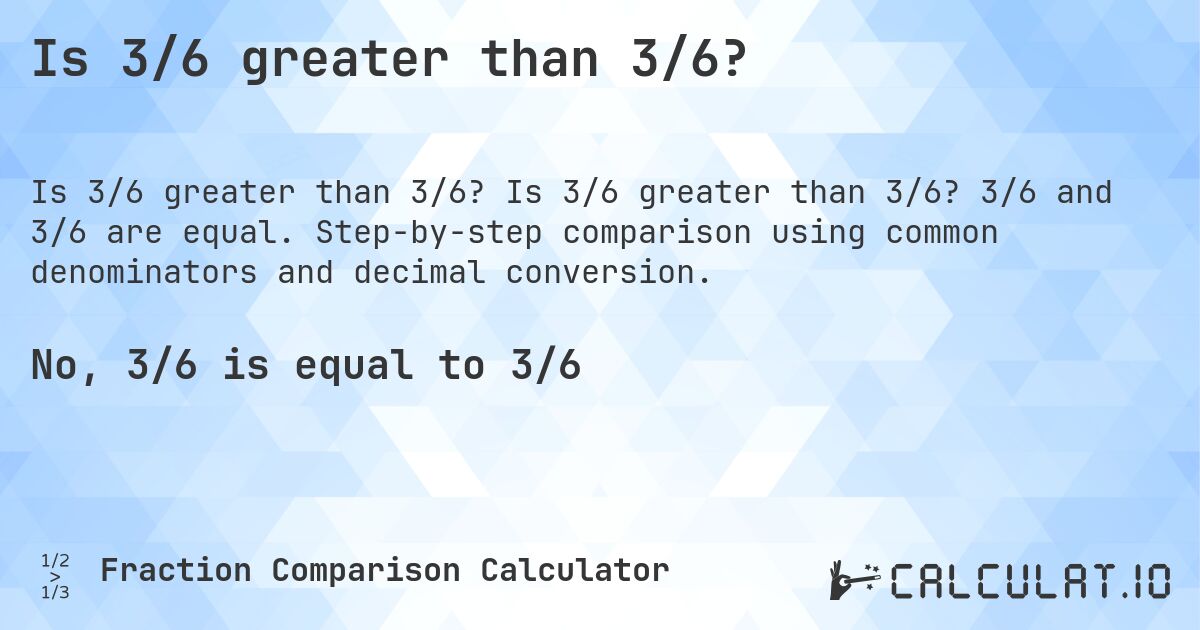 Is 3/6 greater than 3/6?

Is 3/6 greater than 3/6? Is 3/6 greater than 3/6? 3/6 and 3/6 are equal. Step-by-step comparison using common denominators and decimal conversion.

No, 3/6 is equal to 3/6

1/2 > 1/3 Fraction Comparison Calculator

CALCULAT.IO